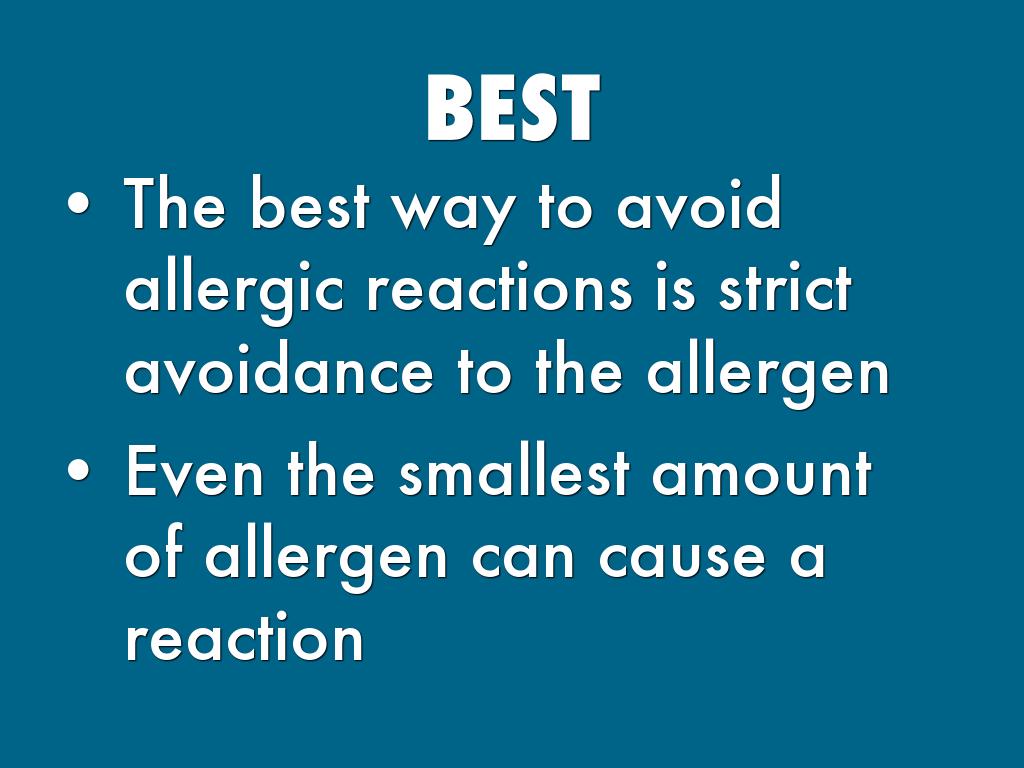 BEST

• The best way to avoid allergic reactions is strict avoidance to the allergen
• Even the smallest amount of allergen can cause a reaction